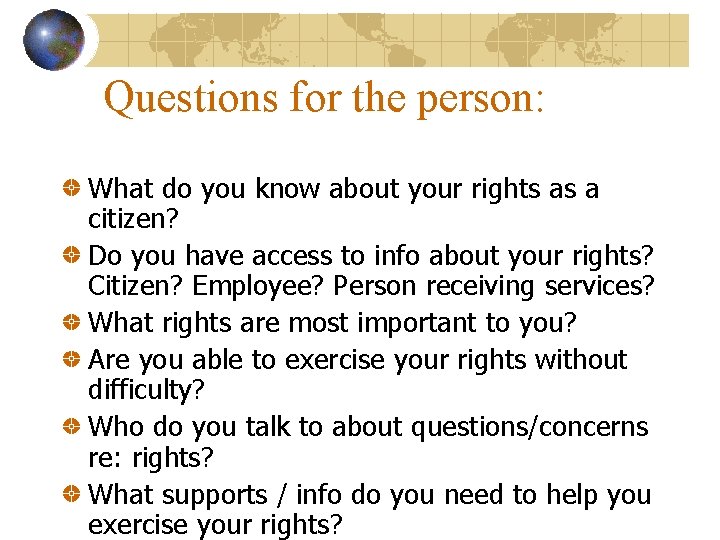 Questions for the person:

What do you know about your rights as a citizen?

Do you have access to info about your rights? Citizen? Employee? Person receiving services?

What rights are most important to you?

Are you able to exercise your rights without difficulty?

Who do you talk to about questions/concerns re: rights?

What supports / info do you need to help you exercise your rights?